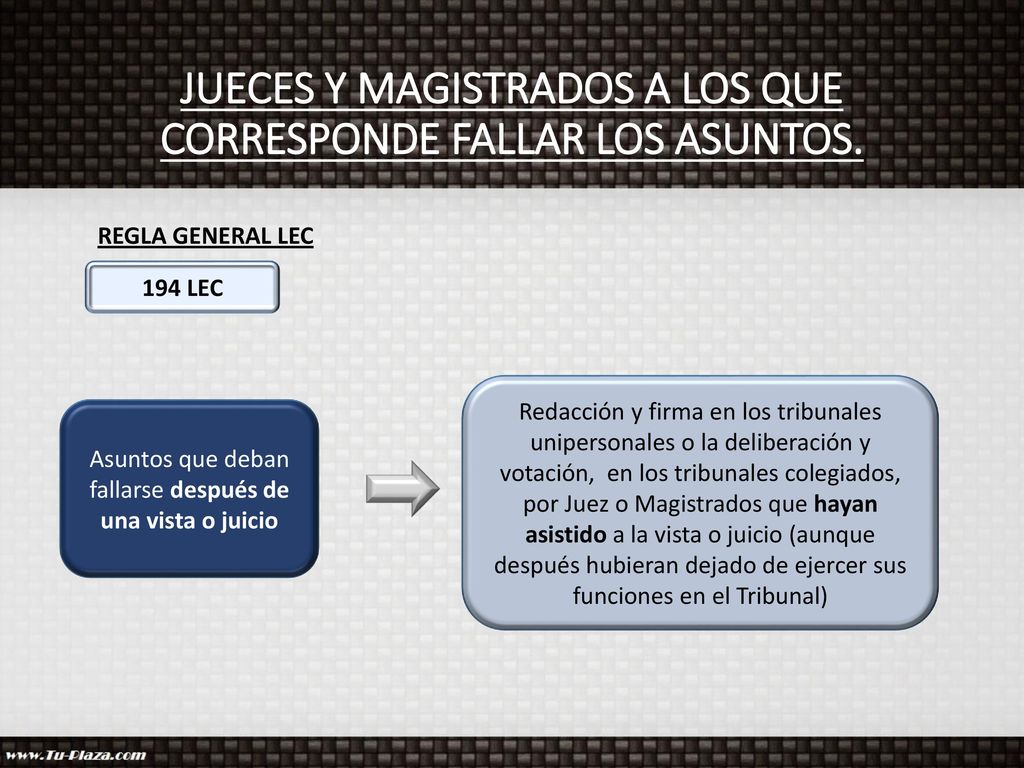 JUECES Y MAGISTRADOS A LOS QUE CORRESPONDE FALLAR LOS ASUNTOS.

REGLA GENERAL LEC

194 LEC

Asuntos que deban fallarse después de una vista o juicio

Redacción y firma en los tribunales unipersonales o la deliberación y votación, en los tribunales colegiados, por Juez o Magistrados que hayan asistido a la vista o juicio (aunque después hubieran dejado de ejercer sus funciones en el Tribunal)

www.Tu-Plaza.com